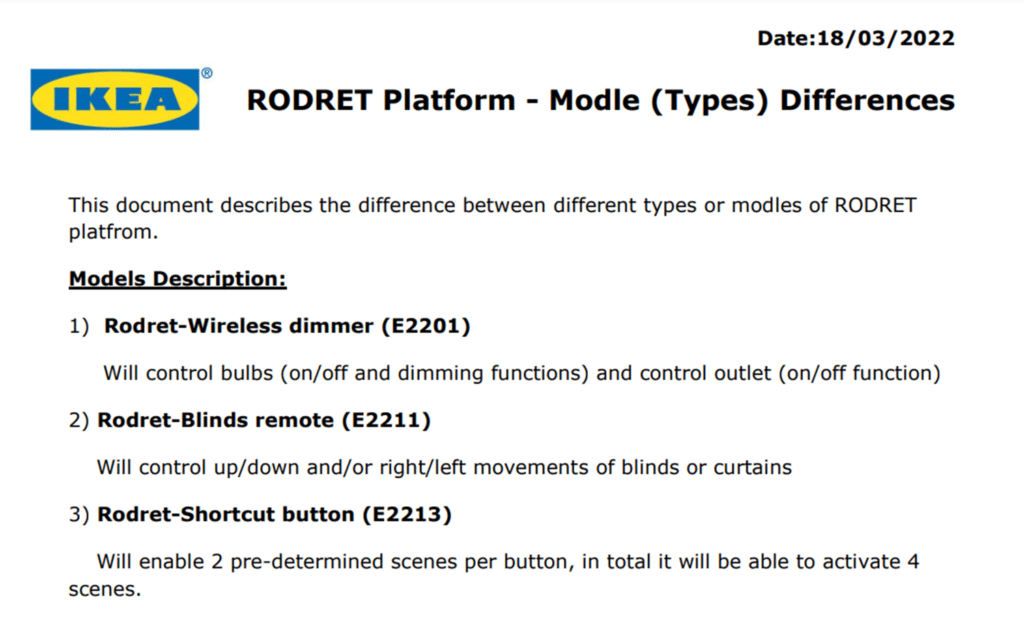 Date:18/03/2022

IKEA®

RODRET Platform - Modle (Types) Differences

This document describes the difference between different types or modles of RODRET platfrom.

Models Description:

1) Rodret-Wireless dimmer (E2201)

Will control bulbs (on/off and dimming functions) and control outlet (on/off function)

2) Rodret-Blinds remote (E2211)

Will control up/down and/or right/left movements of blinds or curtains

3) Rodret-Shortcut button (E2213)

Will enable 2 pre-determined scenes per button, in total it will be able to activate 4 scenes.